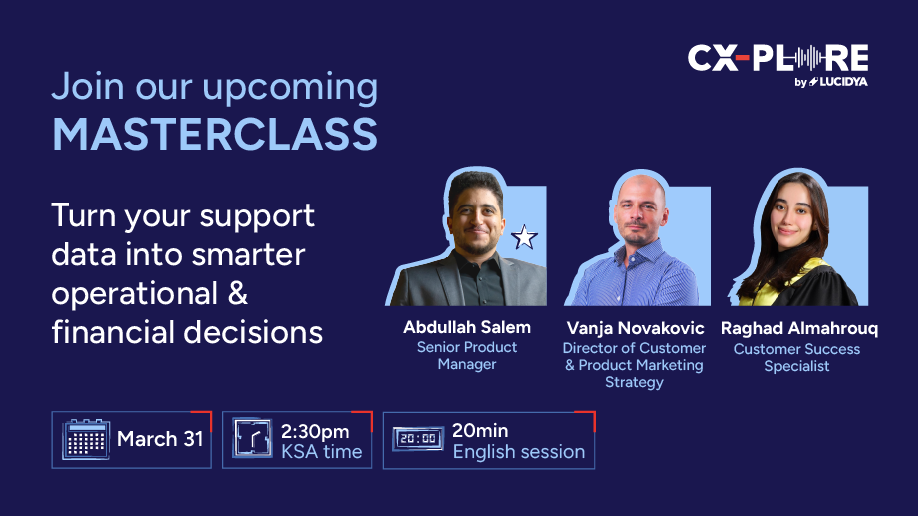 CX-PLORE
by LUCIDYA

Join our upcoming
MASTERCLASS

Turn your support data into smarter operational & financial decisions

Abdullah Salem
Senior Product Manager

Vanja Novakovic
Director of Customer & Product Marketing Strategy

Raghad Almahrouq
Customer Success Specialist

March 31

2:30pm
KSA time

20:00
20min
English session